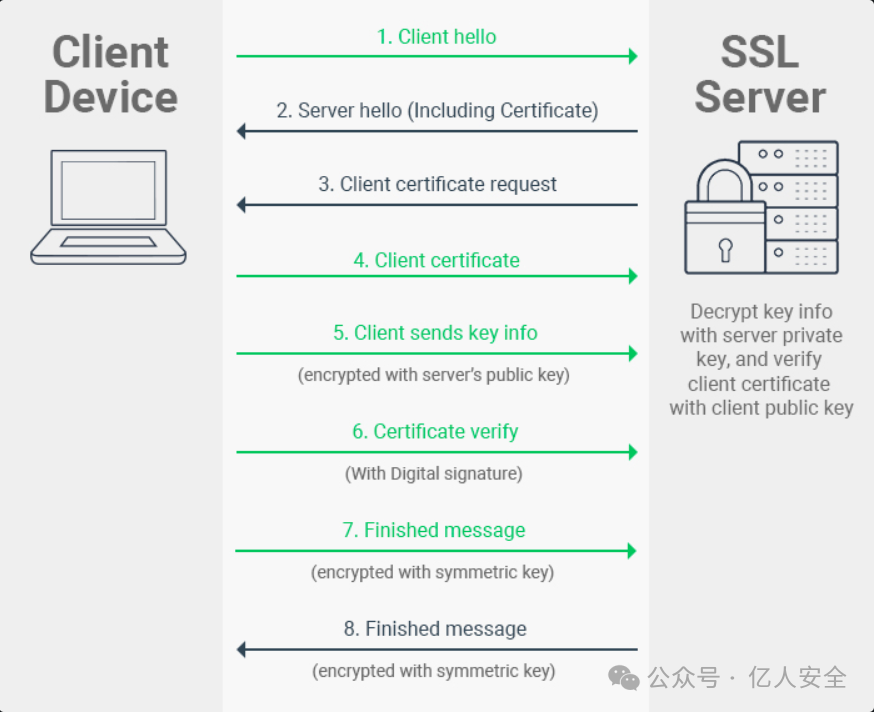 Client Device

1. Client hello

2. Server hello (Including Certificate)

3. Client certificate request

4. Client certificate

5. Client sends key info

(encrypted with server's public key)

6. Certificate verify

(With Digital signature)

7. Finished message

(encrypted with symmetric key)

8. Finished message

(encrypted with symmetric key)

SSL Server

Decrypt key info with server private key, and verify client certificate with client public key

公众号 · 亿人安全